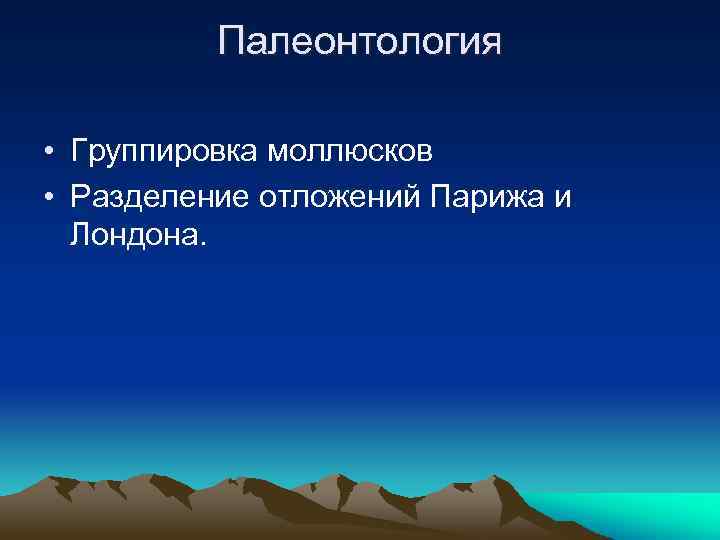 Палеонтология

• Группировка моллюсков
• Разделение отложений Парижа и Лондона.